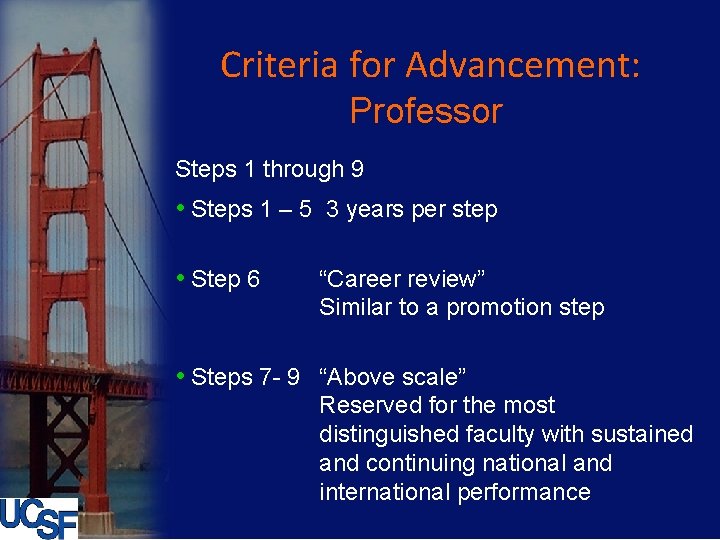 Criteria for Advancement: Professor

Steps 1 through 9

• Steps 1 – 5 3 years per step

• Step 6 "Career review"
Similar to a promotion step

• Steps 7- 9 "Above scale"
Reserved for the most distinguished faculty with sustained and continuing national and international performance

UCSF